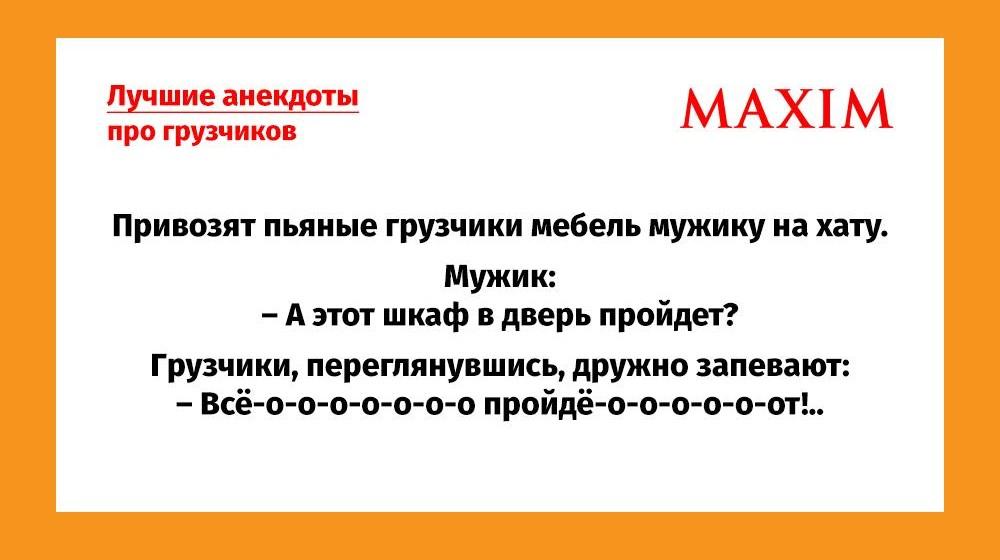 Лучшие анекдоты про грузчиков

MAXIM

Привозят пьяные грузчики мебель мужику на хату.

Мужик:
– А этот шкаф в дверь пройдет?

Грузчики, переглянувшись, дружно запевают:
– Всё-о-о-о-о-о-о-о пройдё-о-о-о-о-о-от!..